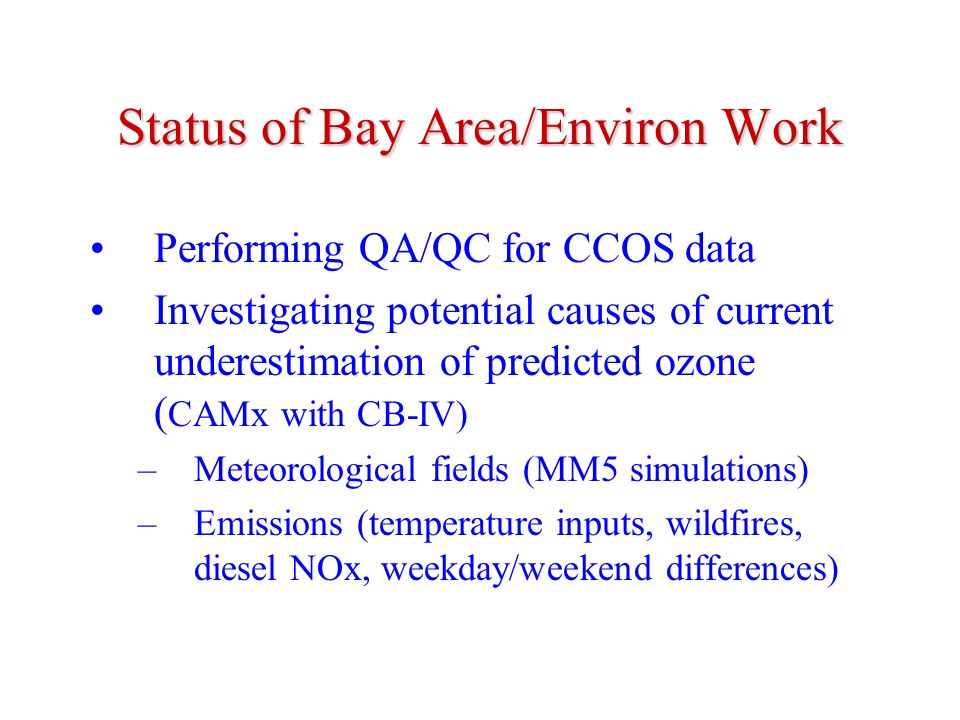 Status of Bay Area/Environ Work

• Performing QA/QC for CCOS data
• Investigating potential causes of current underestimation of predicted ozone (CAMx with CB-IV)
– Meteorological fields (MM5 simulations)
– Emissions (temperature inputs, wildfires, diesel NOx, weekday/weekend differences)